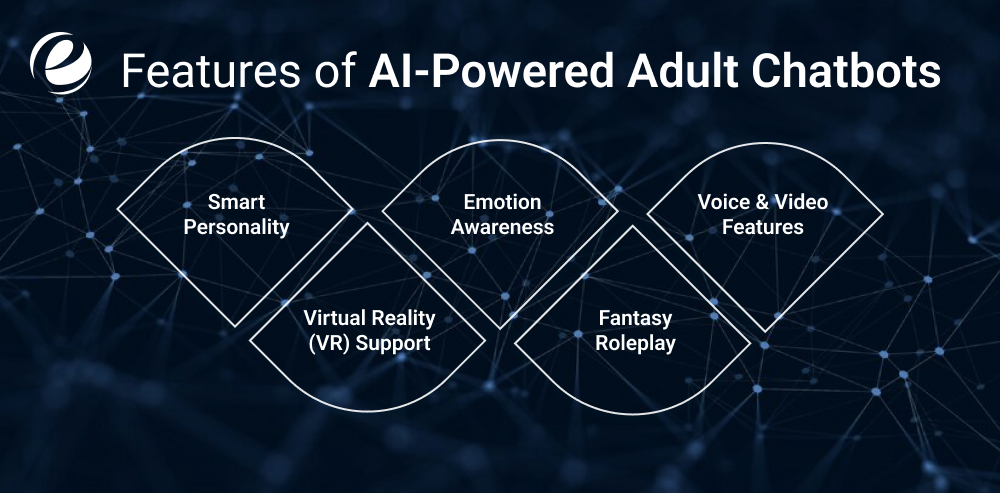 Features of AI-Powered Adult Chatbots

Smart Personality

Virtual Reality (VR) Support

Emotion Awareness

Fantasy Roleplay

Voice & Video Features